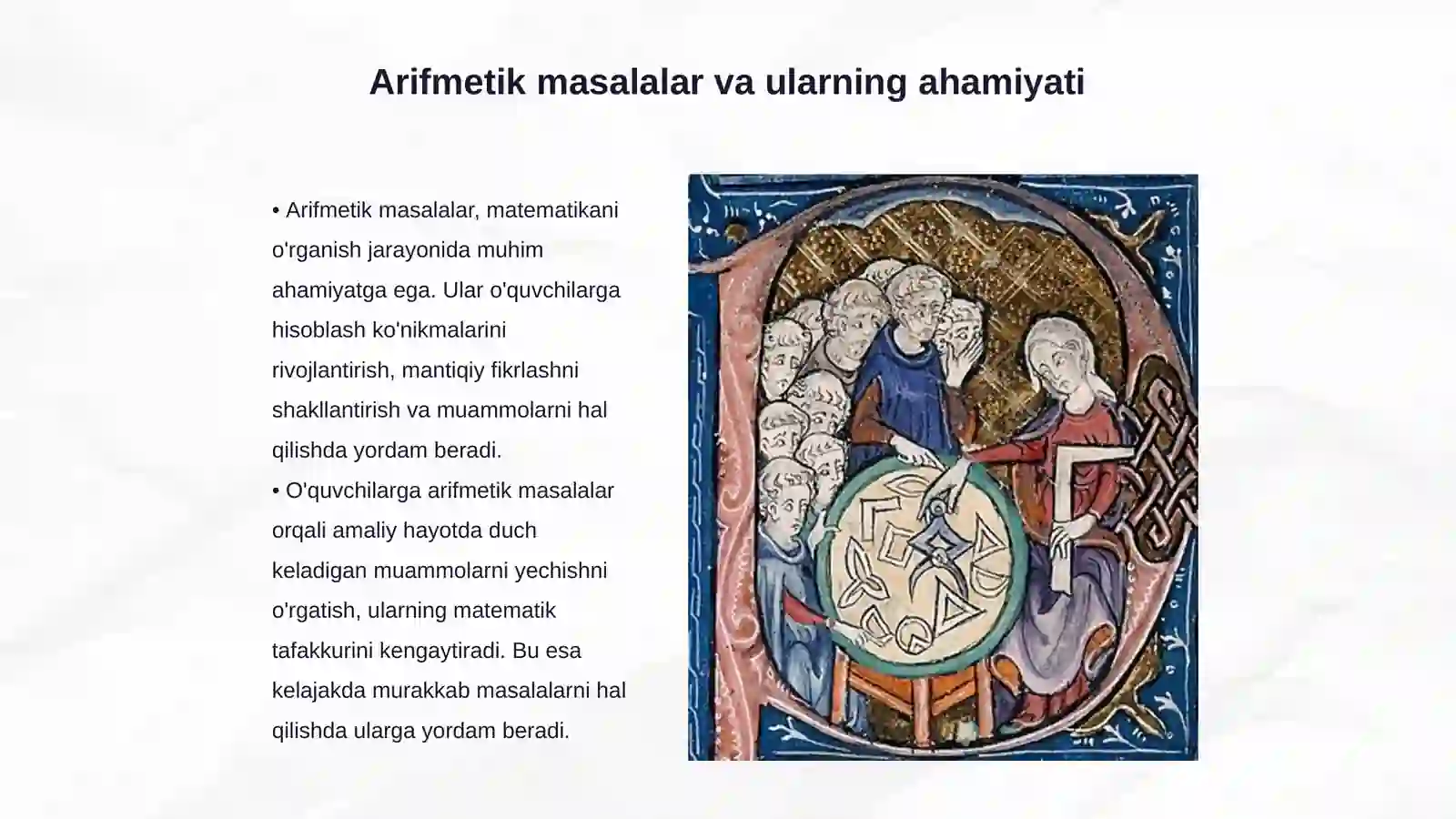 Arifmetik masalalar va ularning ahamiyati

• Arifmetik masalalar, matematikani o'rganish jarayonida muhim ahamiyatga ega. Ular o'quvchilarga hisoblash ko'nikmalarini rivojlantirish, mantiqiy fikrlashni shakllantirish va muammolarni hal qilishda yordam beradi.
• O'quvchilarga arifmetik masalalar orqali amaliy hayotda duch keladigan muammolarni yechishni o'rgatish, ularning matematik tafakkurini kengaytiradi. Bu esa kelajakda murakkab masalalarni hal qilishda ularga yordam beradi.